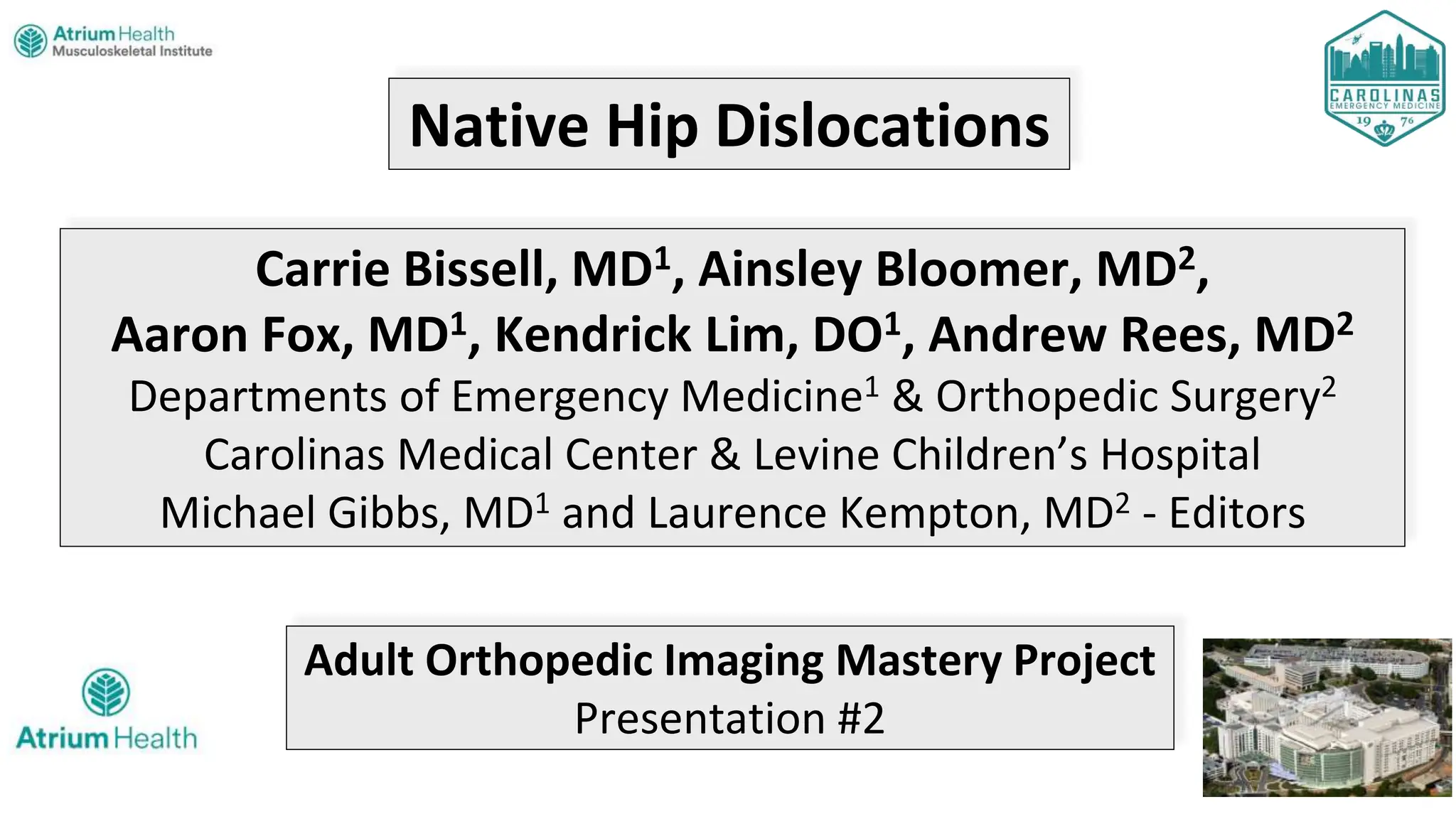 Atrium Health
Musculoskeletal Institute

CAROLINAS
EMERGENCY MEDICINE
19 76

Native Hip Dislocations

Carrie Bissell, MD$^1$, Ainsley Bloomer, MD$^2$,
Aaron Fox, MD$^1$, Kendrick Lim, DO$^1$, Andrew Rees, MD$^2$
Departments of Emergency Medicine$^1$ & Orthopedic Surgery$^2$
Carolinas Medical Center & Levine Children's Hospital
Michael Gibbs, MD$^1$ and Laurence Kempton, MD$^2$ - Editors

Atrium Health

Adult Orthopedic Imaging Mastery Project
Presentation #2